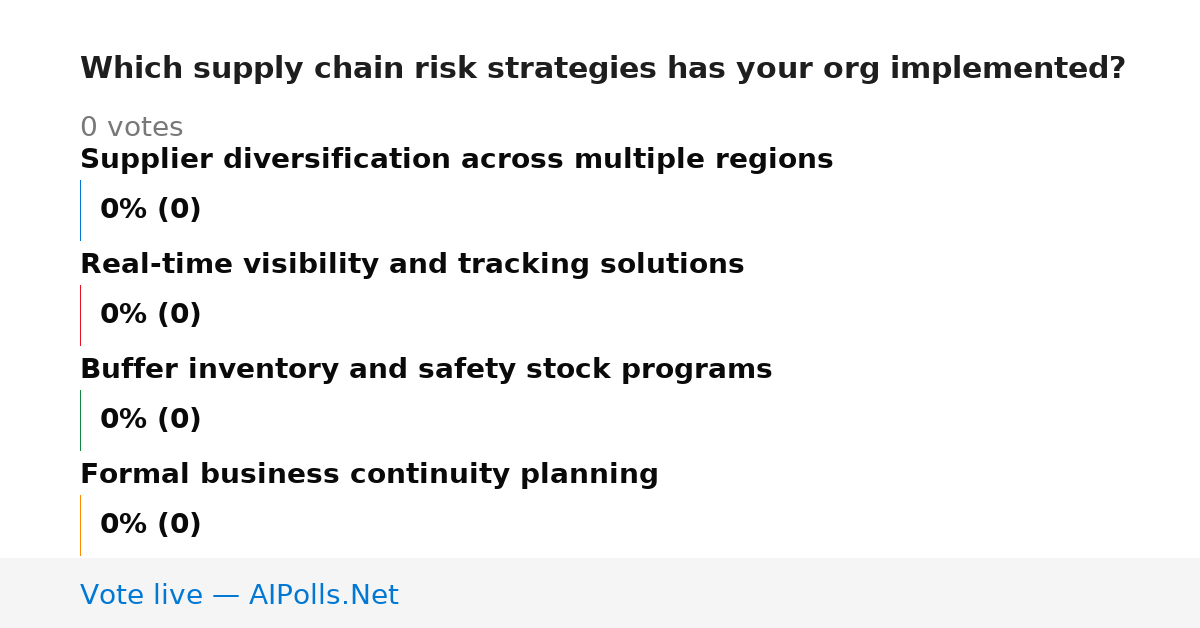 Which supply chain risk strategies has your org implemented?

0 votes

Supplier diversification across multiple regions

0% (0)

Real-time visibility and tracking solutions

0% (0)

Buffer inventory and safety stock programs

0% (0)

Formal business continuity planning

0% (0)

Vote live — AIPolls.Net